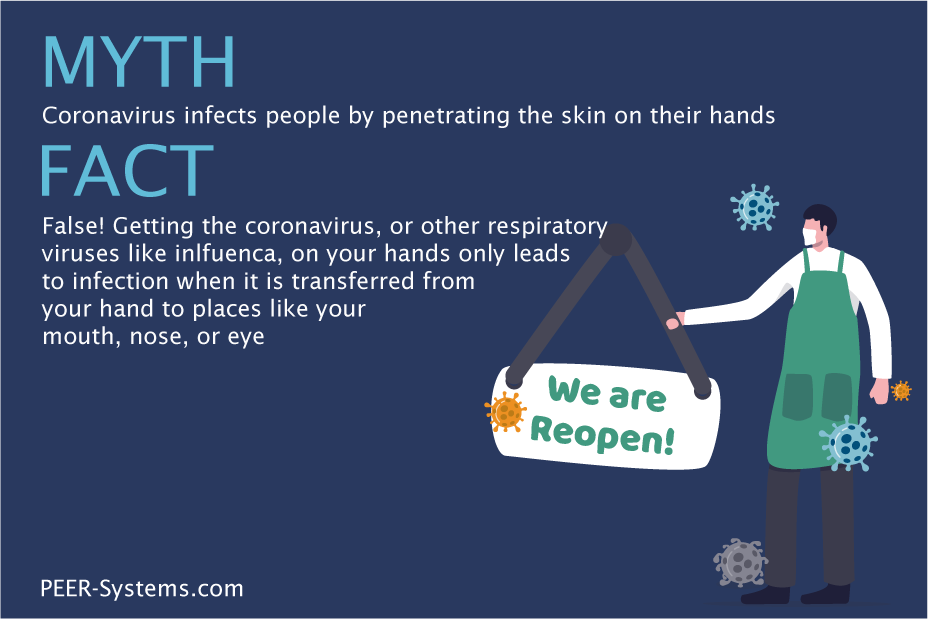 MYTH
Coronavirus infects people by penetrating the skin on their hands

FACT
False! Getting the coronavirus, or other respiratory viruses like inlfuenca, on your hands only leads to infection when it is transferred from your hand to places like your mouth, nose, or eye

We are Reopen!

PEER-Systems.com